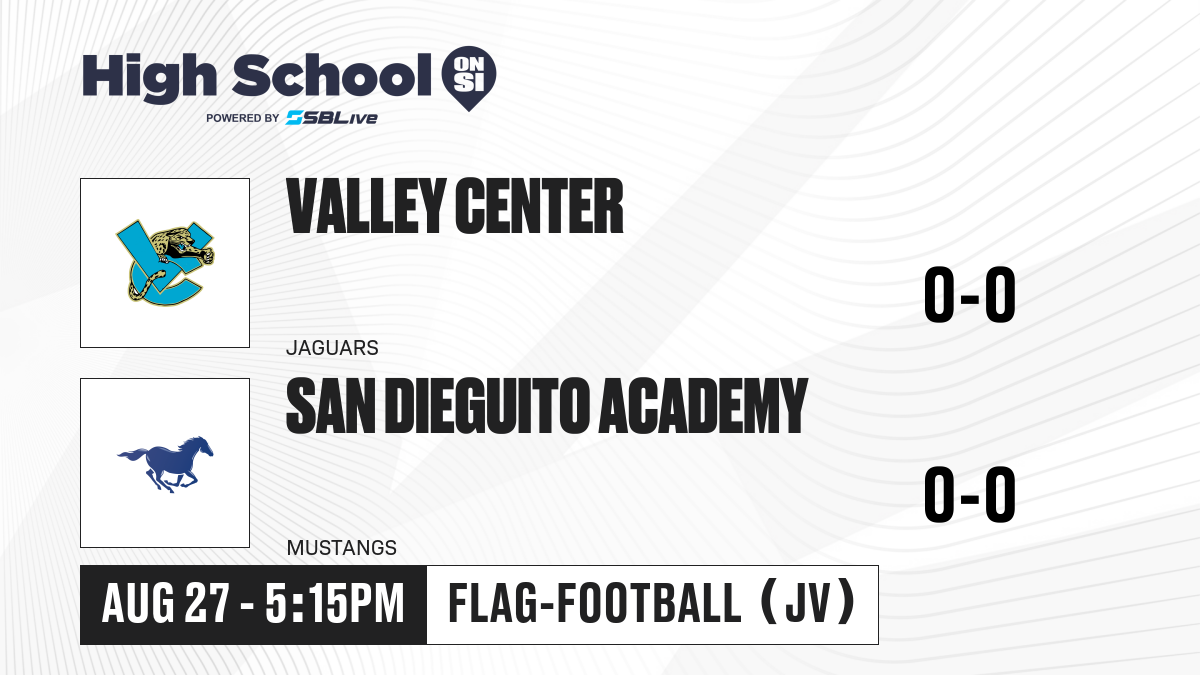 High School ON SI
POWERED BY SBLive

VALLEY CENTER
JAGUARS
0-0

SAN DIEGUITO ACADEMY
MUSTANGS
0-0

AUG 27 - 5:15PM
FLAG-FOOTBALL (JV)